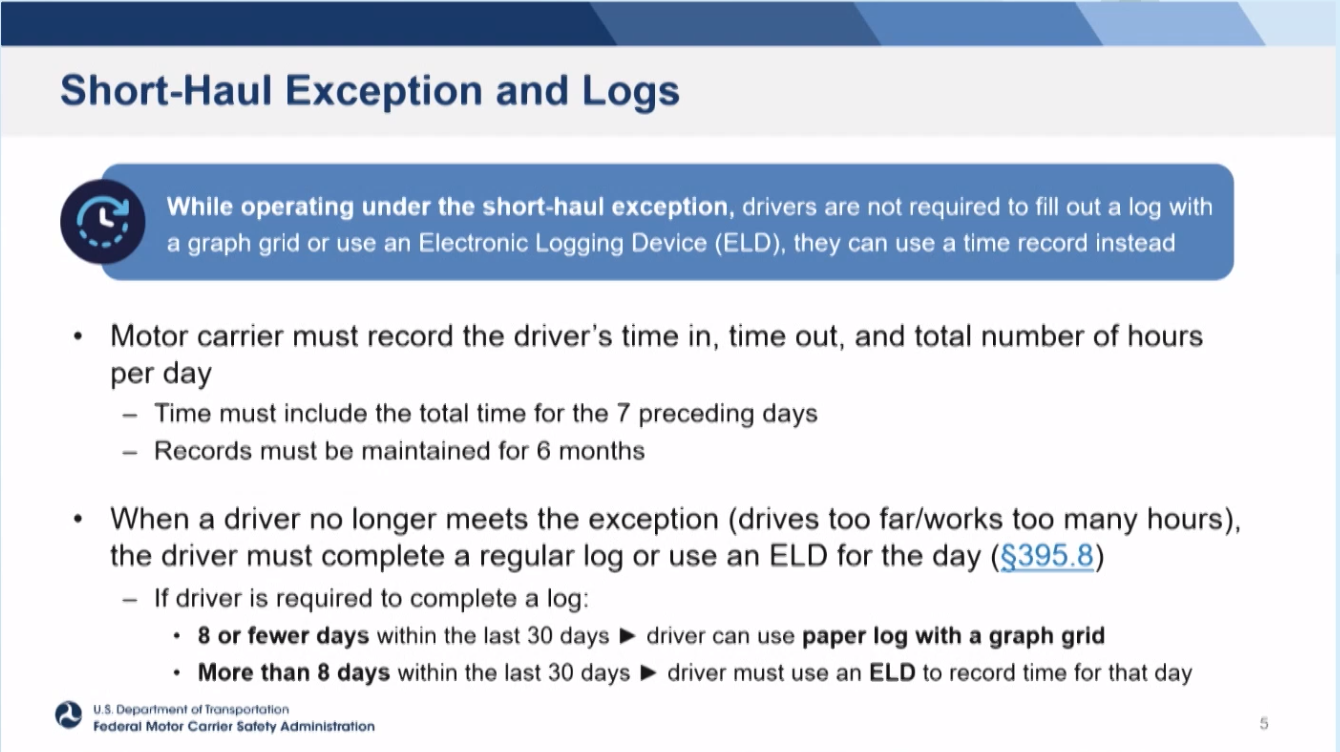 Short-Haul Exception and Logs

While operating under the short-haul exception, drivers are not required to fill out a log with a graph grid or use an Electronic Logging Device (ELD), they can use a time record instead

• Motor carrier must record the driver's time in, time out, and total number of hours per day
– Time must include the total time for the 7 preceding days
– Records must be maintained for 6 months

• When a driver no longer meets the exception (drives too far/works too many hours), the driver must complete a regular log or use an ELD for the day (§395.8)
– If driver is required to complete a log:
• 8 or fewer days within the last 30 days ► driver can use paper log with a graph grid
• More than 8 days within the last 30 days ► driver must use an ELD to record time for that day

U.S. Department of Transportation
Federal Motor Carrier Safety Administration

5